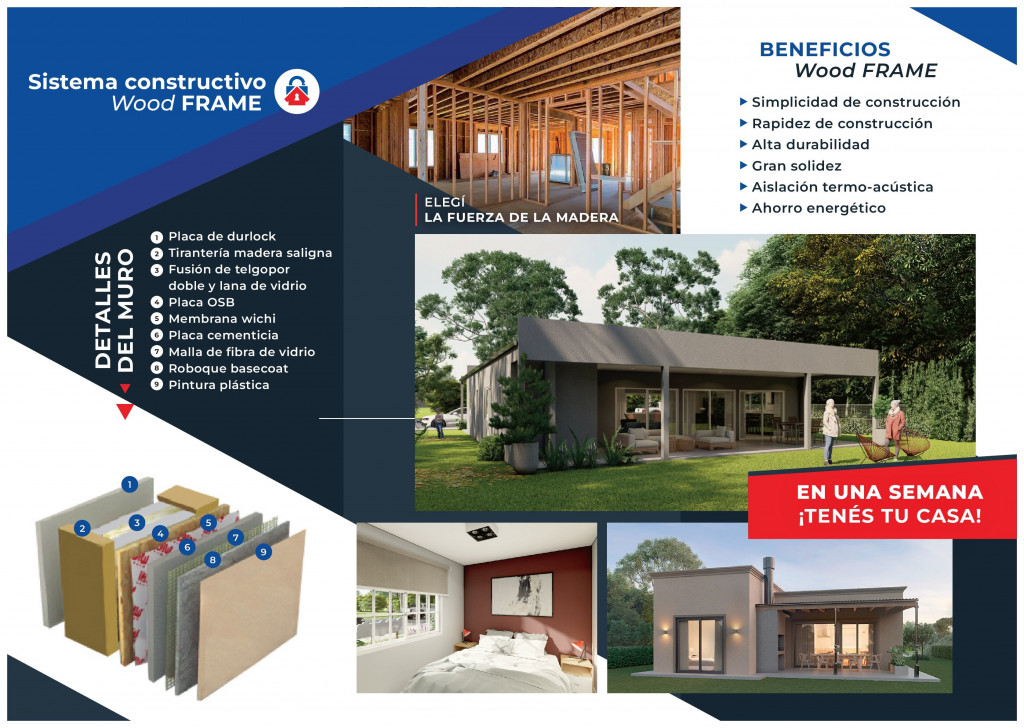 Sistema constructivo
Wood FRAME

ELEGÍ
LA FUERZA DE LA MADERA

BENEFICIOS
Wood FRAME

Simplicidad de construcción
Rapidez de construcción
Alta durabilidad
Gran solidez
Aislación termo-acústica
Ahorro energético

DETALLES DEL MURO

1 Placa de durlock
2 Tirantería madera saligna
3 Fusión de telgopor doble y lana de vidrio
4 Placa OSB
5 Membrana wichi
6 Placa cementicia
7 Malla de fibra de vidrio
8 Roboque basecoat
9 Pintura plástica

1 2 3 4 5 6 7 8 9

EN UNA SEMANA
¡TENÉS TU CASA!